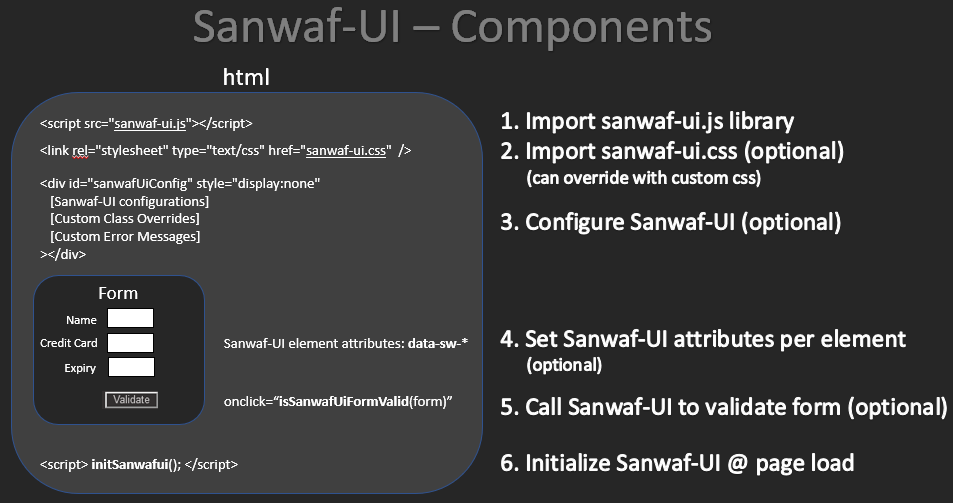 Sanwaf-UI – Components

html

<script src="sanwaf-ui.js"></script>

<link rel="stylesheet" type="text/css" href="sanwaf-ui.css" />

<div id="sanwafUiConfig" style="display:none"
[Sanwaf-UI configurations]
[Custom Class Overrides]
[Custom Error Messages]
></div>

Form

Name

Credit Card

Expiry

Validate

Sanwaf-UI element attributes: data-sw-*

onclick="isSanwafUiFormValid(form)"

<script> initSanwafui(); </script>

1. Import sanwaf-ui.js library

2. Import sanwaf-ui.css (optional)
(can override with custom css)

3. Configure Sanwaf-UI (optional)

4. Set Sanwaf-UI attributes per element
(optional)

5. Call Sanwaf-UI to validate form (optional)

6. Initialize Sanwaf-UI @ page load